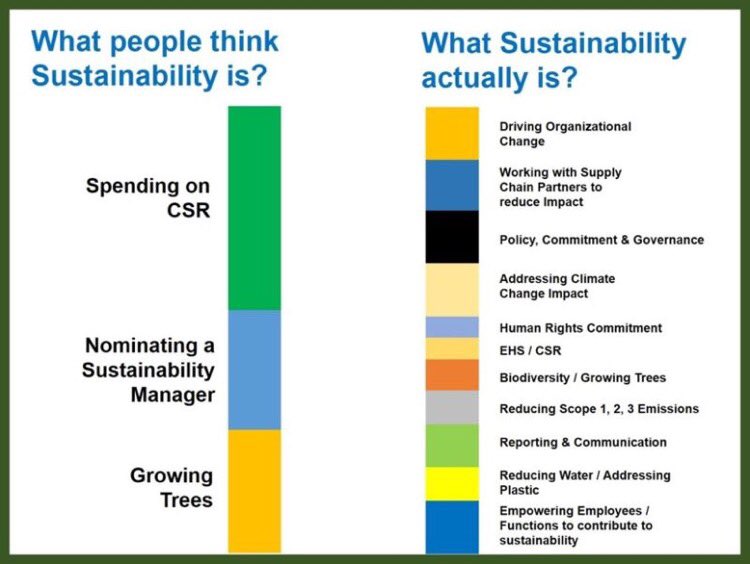 What people think Sustainability is?

Spending on CSR

Nominating a Sustainability Manager

Growing Trees

What Sustainability actually is?

Driving Organizational Change

Working with Supply Chain Partners to reduce Impact

Policy, Commitment & Governance

Addressing Climate Change Impact

Human Rights Commitment

EHS / CSR

Biodiversity / Growing Trees

Reducing Scope 1, 2, 3 Emissions

Reporting & Communication

Reducing Water / Addressing Plastic

Empowering Employees / Functions to contribute to sustainability